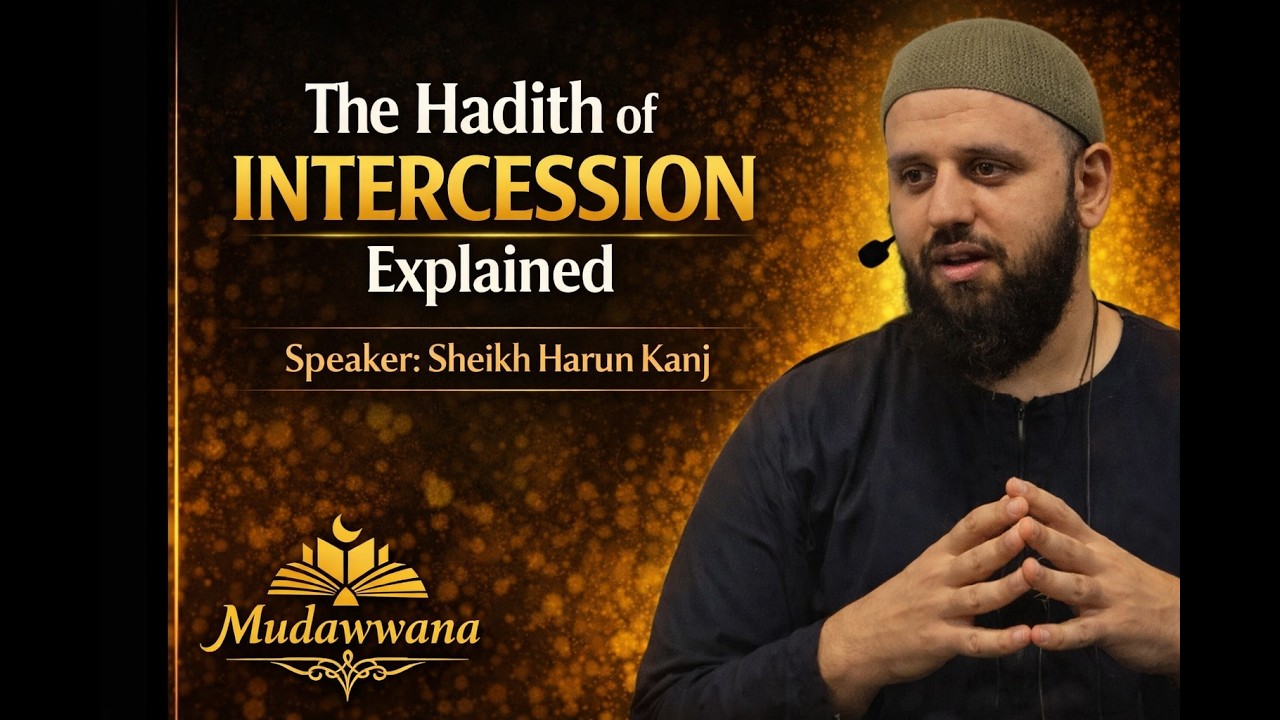 The Hadith of
INTERCESSION
Explained

Speaker: Sheikh Harun Kanj

Mudawwana